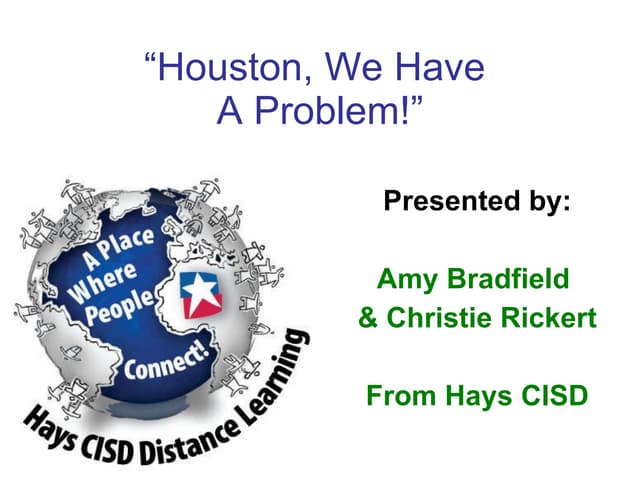 “Houston, We Have A Problem!”

A Place Where People Connect!

Hays CISD Distance Learning

Presented by:

Amy Bradfield & Christie Rickert

From Hays CISD